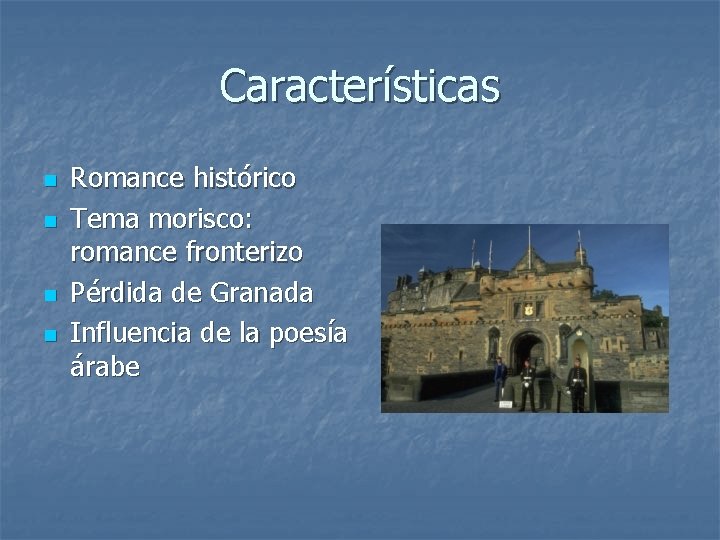 Características

- Romance histórico
- Tema morisco: romance fronterizo
- Pérdida de Granada
- Influencia de la poesía árabe